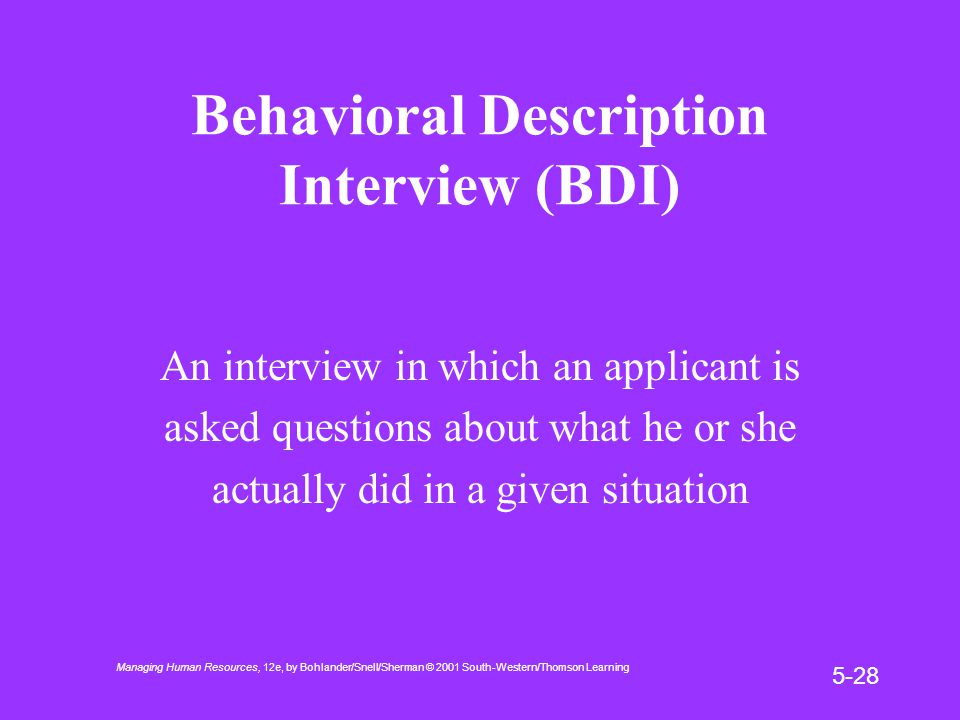 Behavioral Description Interview (BDI)

An interview in which an applicant is asked questions about what he or she actually did in a given situation

Managing Human Resources, 12e, by Bohlander/Snell/Sherman © 2001 South-Western/Thomson Learning

5-28